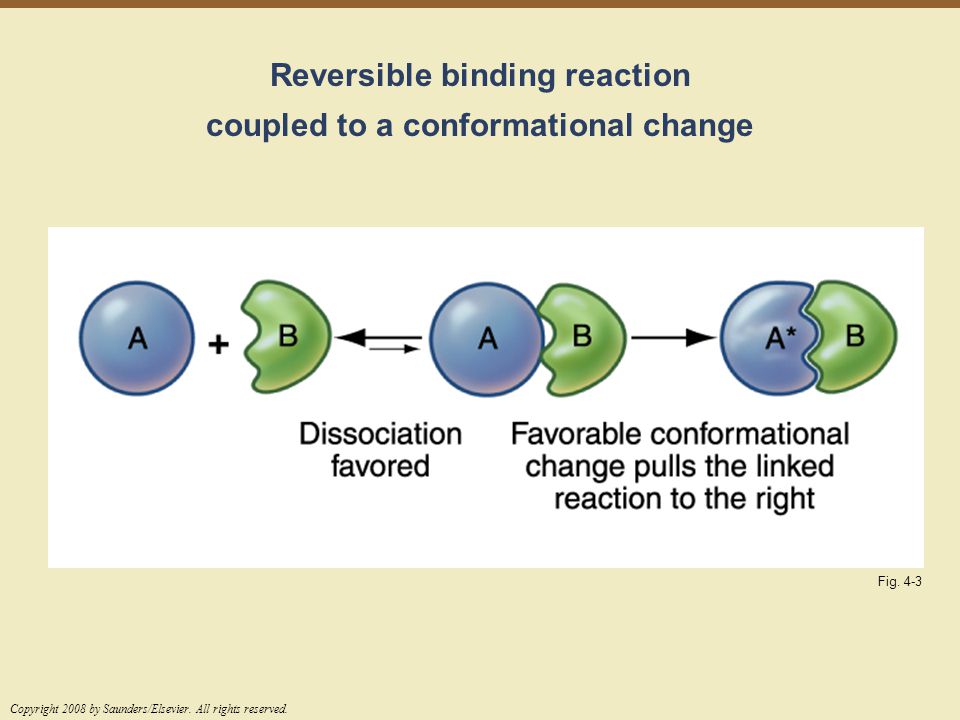 Reversible binding reaction
coupled to a conformational change

A + B A B A* B

Dissociation favored

Favorable conformational change pulls the linked reaction to the right

Fig. 4-3

Copyright 2008 by Saunders/Elsevier. All rights reserved.